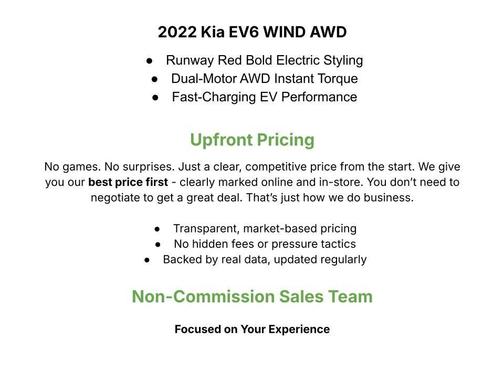 2022 Kia EV6 WIND AWD

● Runway Red Bold Electric Styling
● Dual-Motor AWD Instant Torque
● Fast-Charging EV Performance

Upfront Pricing

No games. No surprises. Just a clear, competitive price from the start. We give you our best price first - clearly marked online and in-store. You don't need to negotiate to get a great deal. That's just how we do business.

● Transparent, market-based pricing
● No hidden fees or pressure tactics
● Backed by real data, updated regularly

Non-Commission Sales Team

Focused on Your Experience